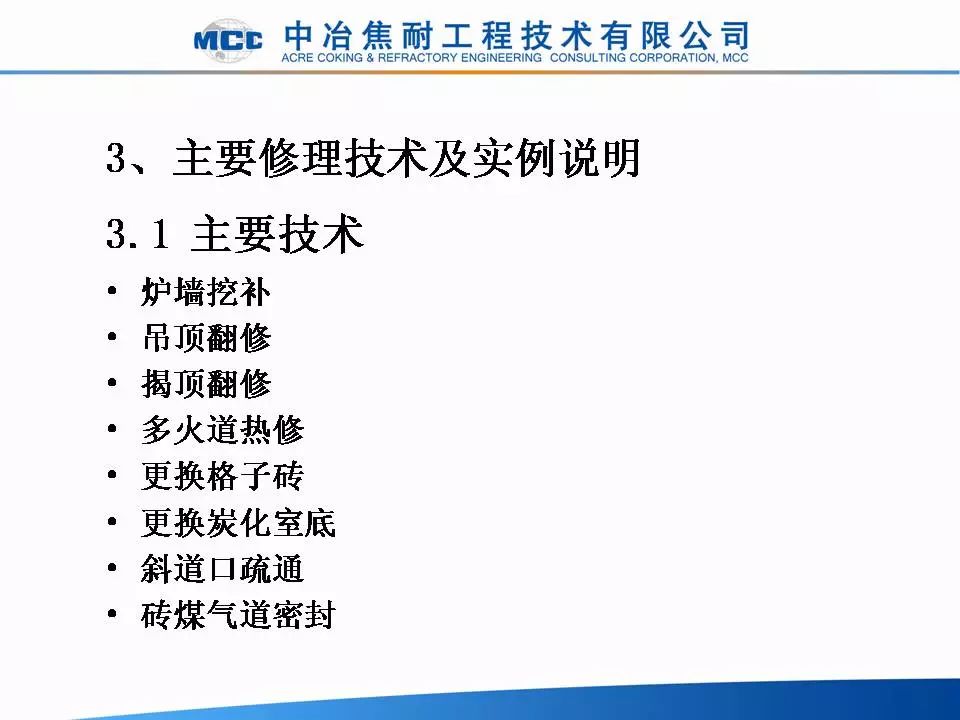 MCC 中冶焦耐工程技术有限公司
ACRE COKING & REFRACTORY ENGINEERING CONSULTING CORPORATION, MCC

3、主要修理技术及实例说明

3.1 主要技术

• 炉墙挖补
• 吊顶翻修
• 揭顶翻修
• 多火道热修
• 更换格子砖
• 更换炭化室底
• 斜道口疏通
• 砖煤气道密封